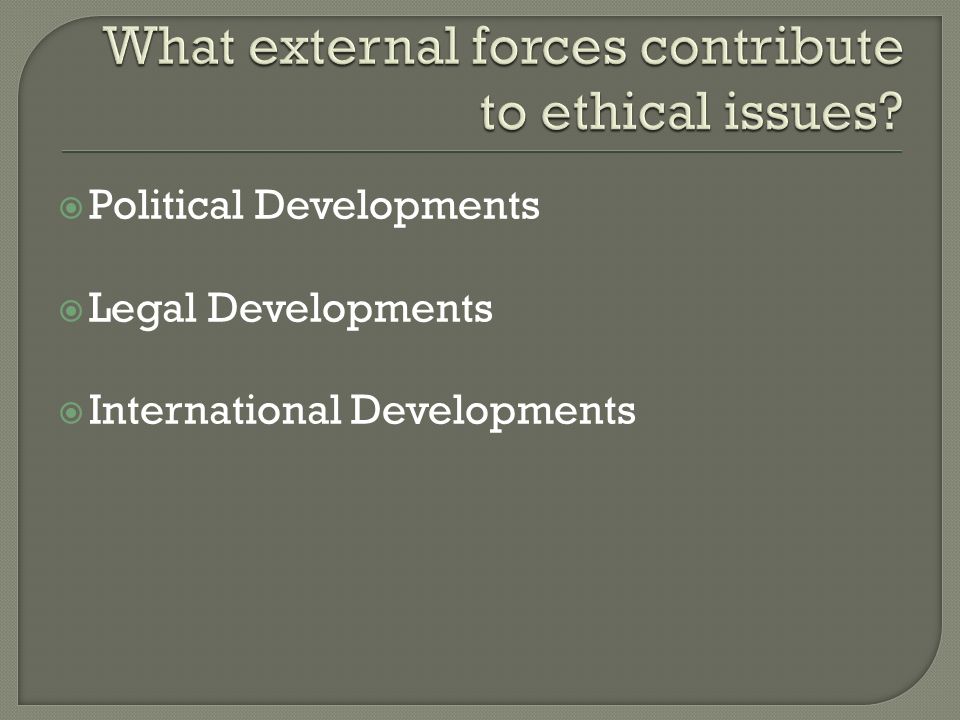 What external forces contribute to ethical issues?

Political Developments

Legal Developments

International Developments